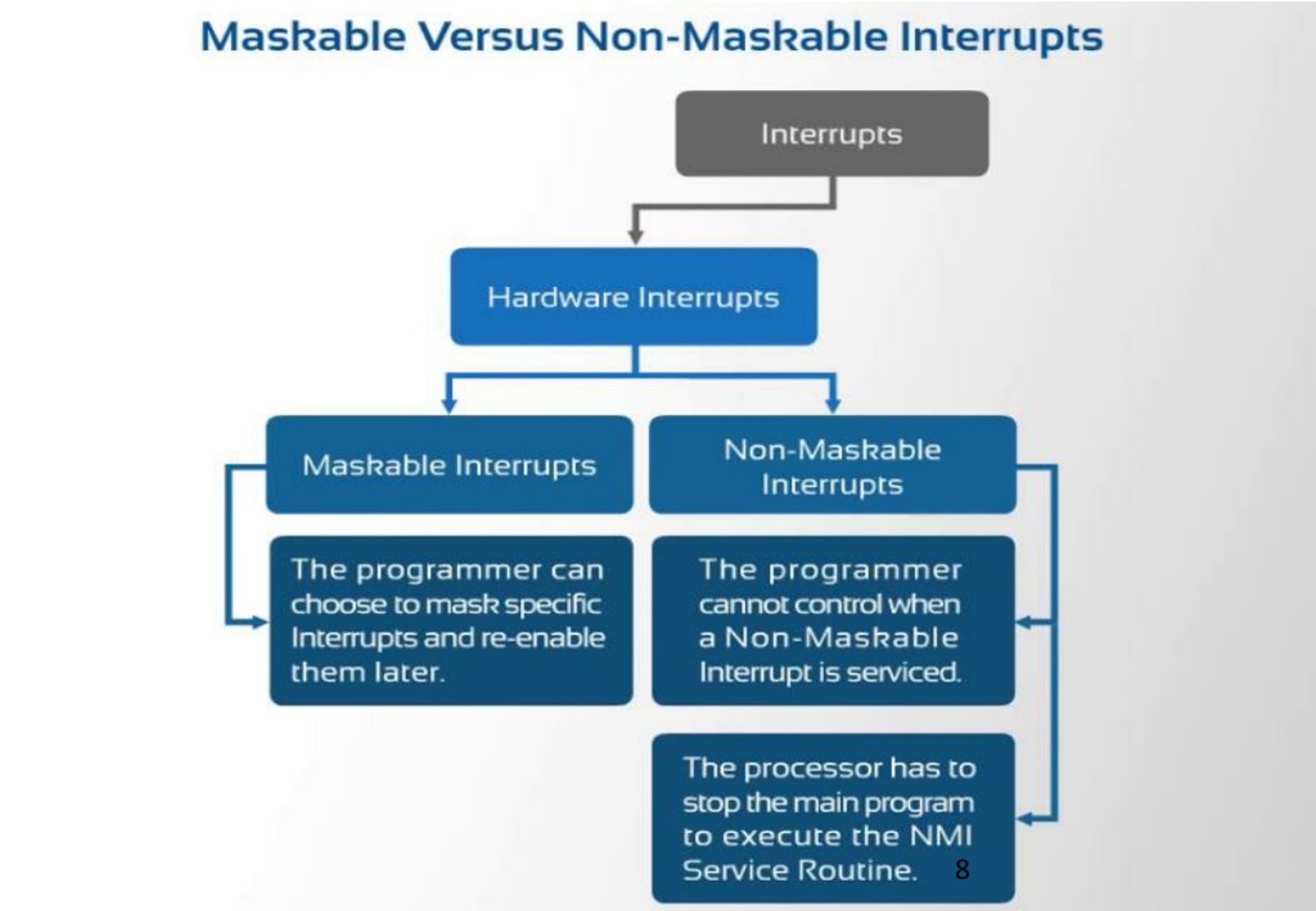 Maskable Versus Non-Maskable Interrupts

Interrupts

Hardware Interrupts

Maskable Interrupts

Non-Maskable Interrupts

The programmer can choose to mask specific Interrupts and re-enable them later.

The programmer cannot control when a Non-Maskable Interrupt is serviced.

The processor has to stop the main program to execute the NMI Service Routine.

8